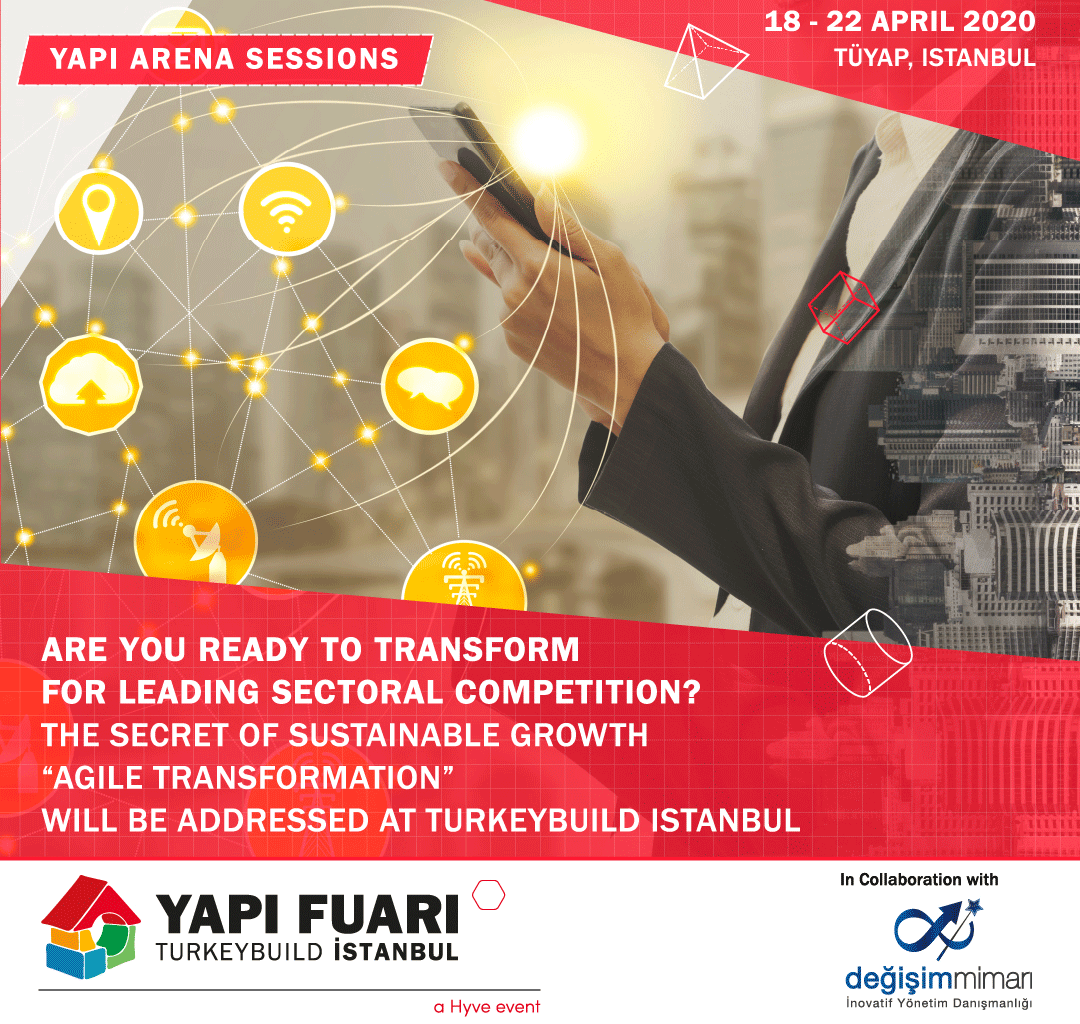 YAPI ARENA SESSIONS

18 - 22 APRIL 2020
TÜYAP, ISTANBUL

ARE YOU READY TO TRANSFORM FOR LEADING SECTORAL COMPETITION?
THE SECRET OF SUSTAINABLE GROWTH "AGILE TRANSFORMATION" WILL BE ADDRESSED AT TURKEYBUILD ISTANBUL

YAPI FUARI
TURKEYBUILD İSTANBUL
a Hyve event

In Collaboration with
değişimmimarı
İnovatif Yönetim Danışmanlığı